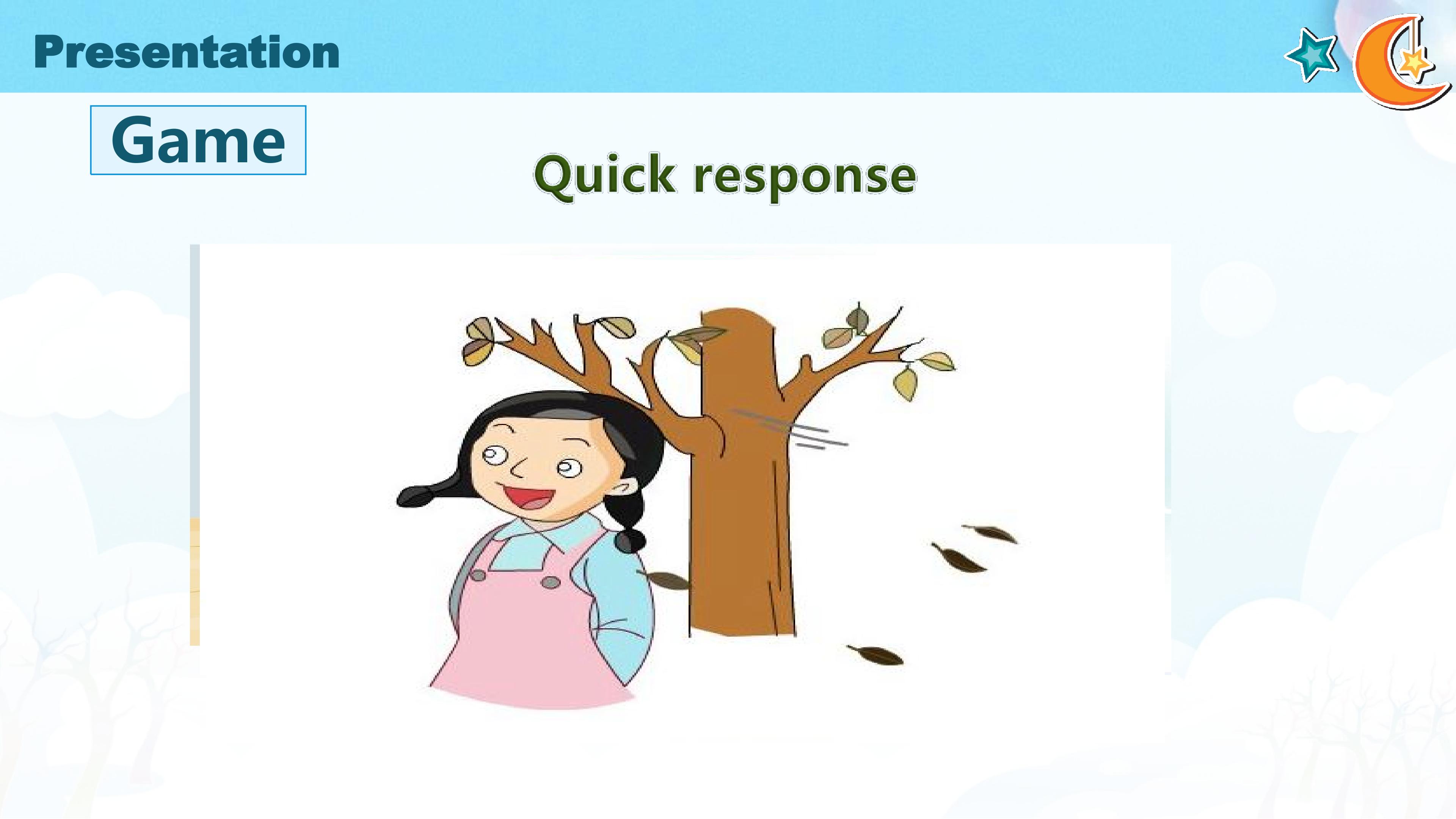 Presentation

Game

Quick response